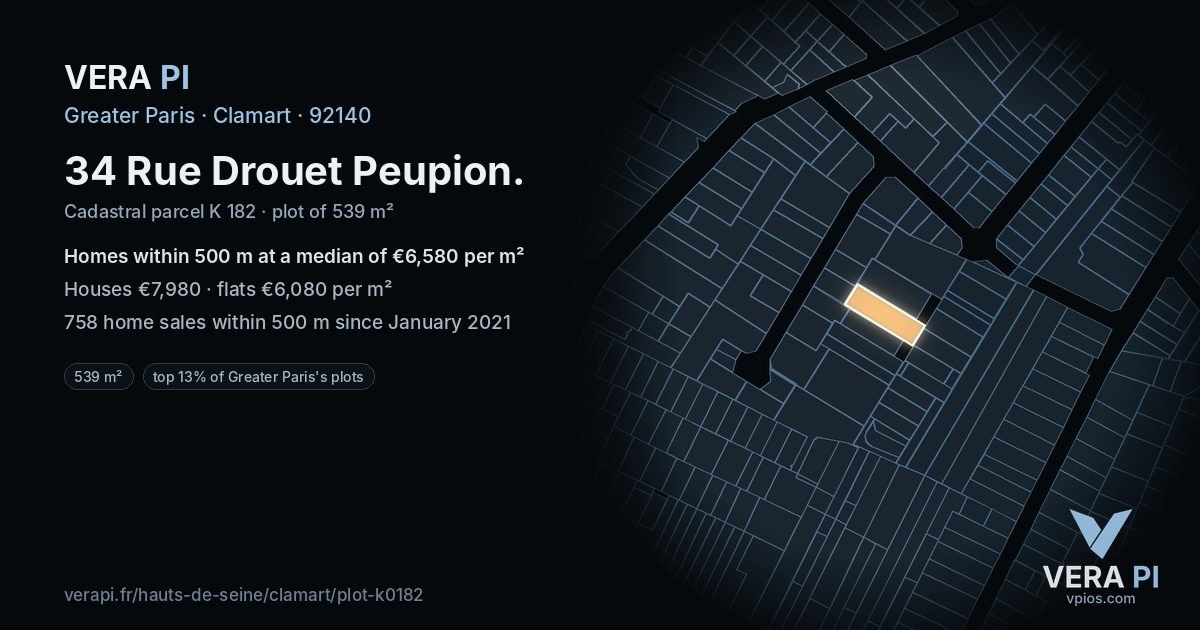 VERA PI

Greater Paris · Clamart · 92140

34 Rue Drouet Peupion.

Cadastral parcel K 182 · plot of 539 m²

Homes within 500 m at a median of €6,580 per m²

Houses €7,980 · flats €6,080 per m²

758 home sales within 500 m since January 2021

539 m²

top 13% of Greater Paris's plots

verapi.fr/hauts-de-seine/clamart/plot-k0182

VERA PI
vpios.com